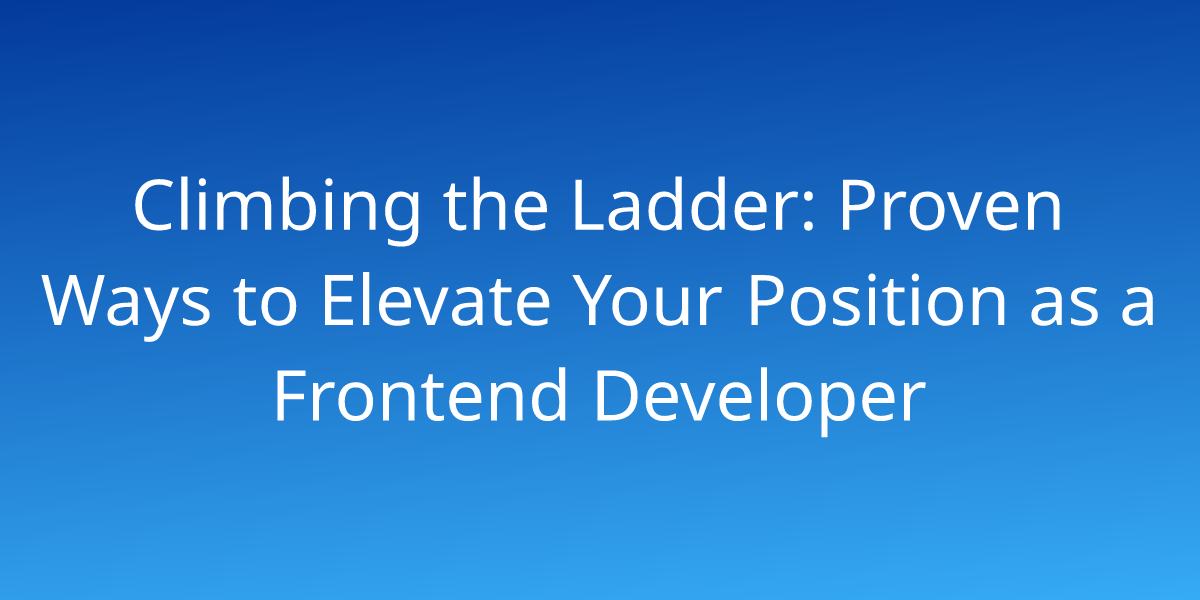 Climbing the Ladder: Proven Ways to Elevate Your Position as a Frontend Developer